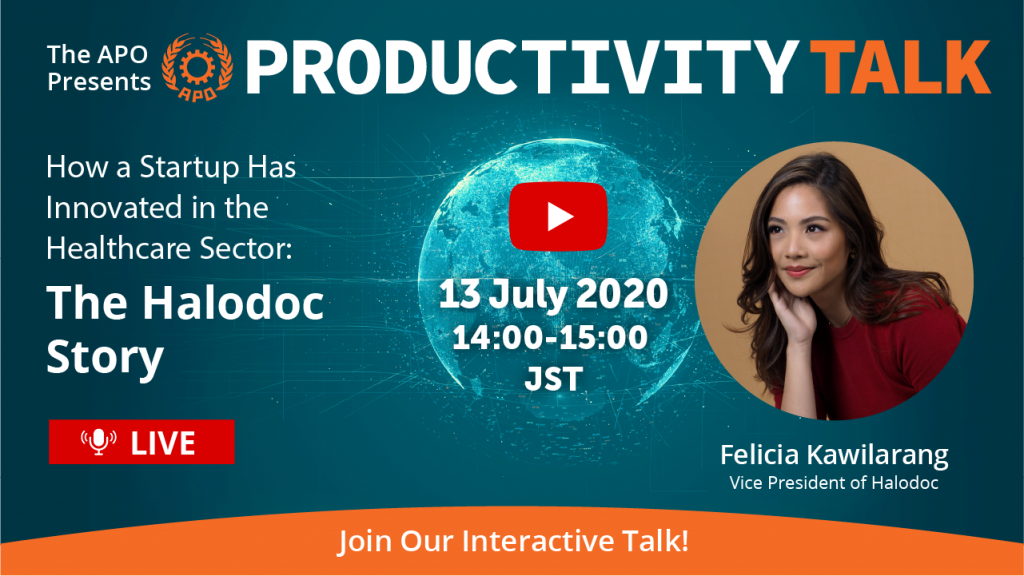 The APO Presents APO PRODUCTIVITY TALK

How a Startup Has Innovated in the Healthcare Sector:

The Halodoc Story

LIVE

13 July 2020
14:00-15:00
JST

Felicia Kawilarang
Vice President of Halodoc

Join Our Interactive Talk!